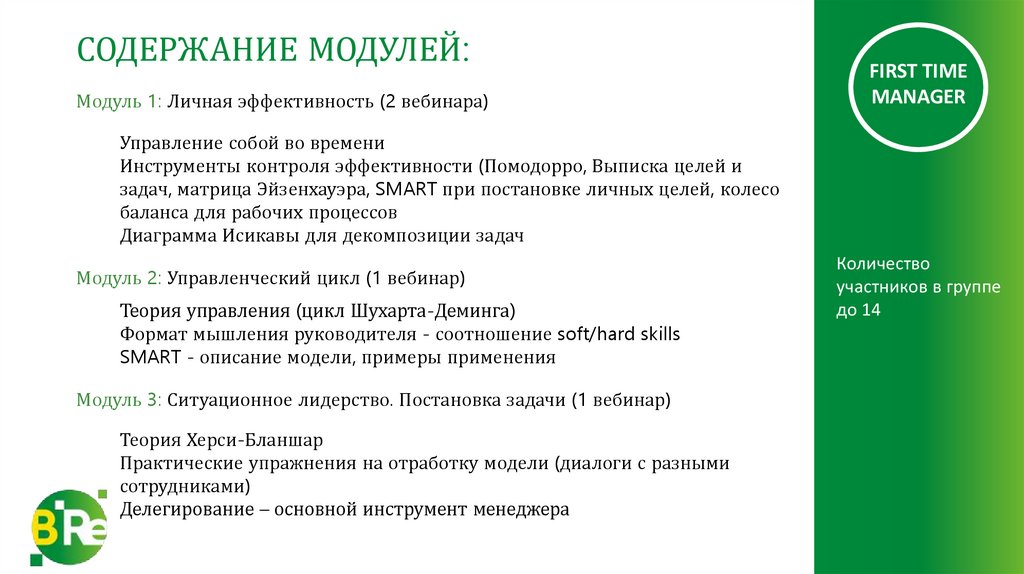 СОДЕРЖАНИЕ МОДУЛЕЙ:

Модуль 1: Личная эффективность (2 вебинара)

Управление собой во времени
Инструменты контроля эффективности (Помодорро, Выписка целей и задач, матрица Эйзенхауэра, SMART при постановке личных целей, колесо баланса для рабочих процессов
Диаграмма Исикавы для декомпозиции задач

Модуль 2: Управленческий цикл (1 вебинар)

Теория управления (цикл Шухарта-Деминга)
Формат мышления руководителя - соотношение soft/hard skills
SMART - описание модели, примеры применения

Модуль 3: Ситуационное лидерство. Постановка задачи (1 вебинар)

Теория Херси-Бланшар
Практические упражнения на отработку модели (диалоги с разными сотрудниками)
Делегирование – основной инструмент менеджера

FIRST TIME MANAGER

Количество участников в группе до 14

BiRe